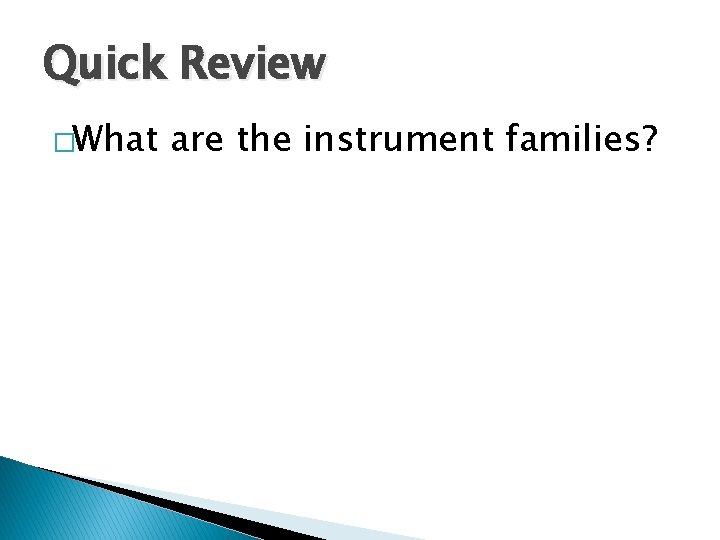 Quick Review

What are the instrument families?